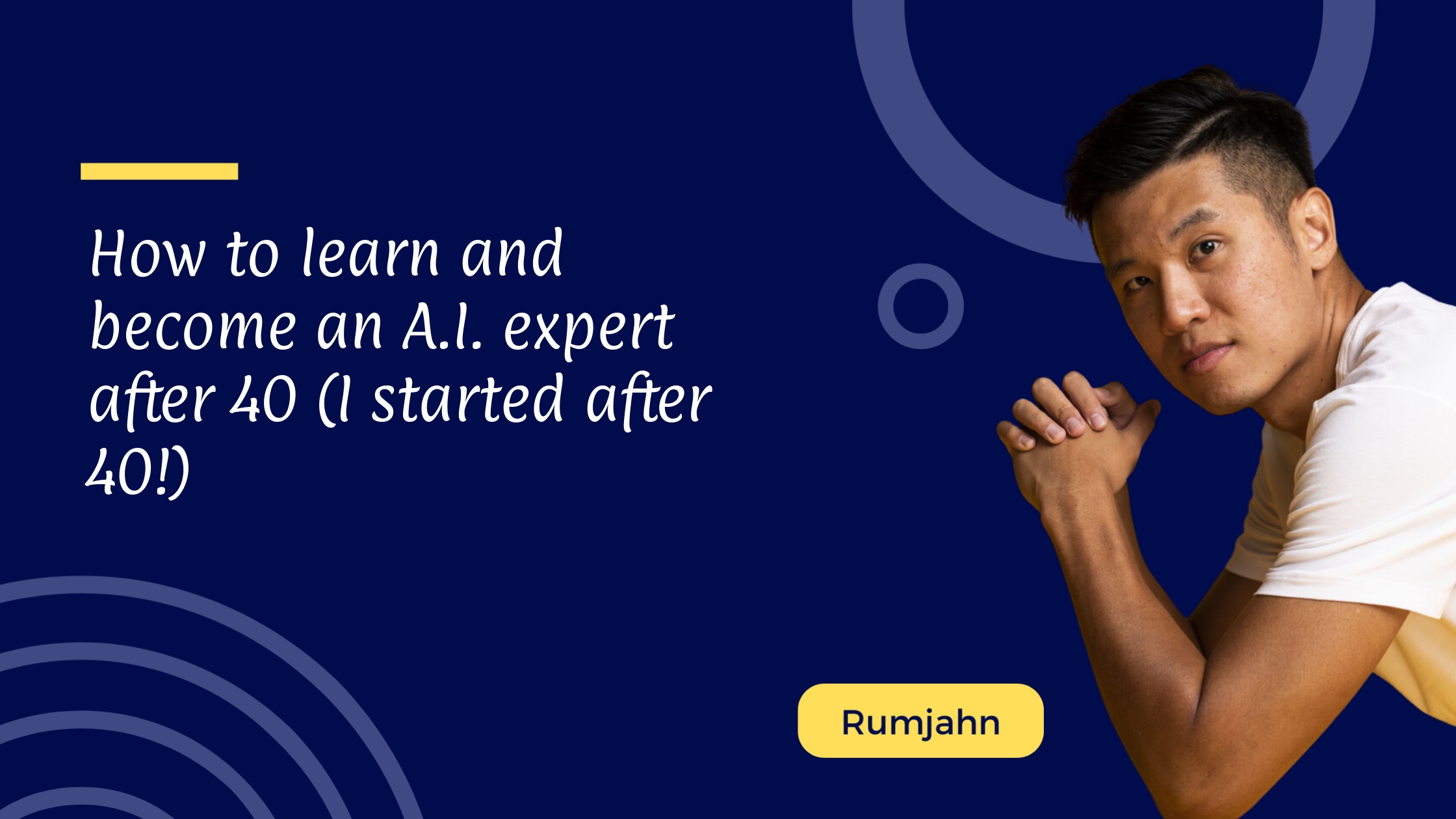 How to learn and become an A.I. expert after 40 (I started after 40!)

Rumjahn